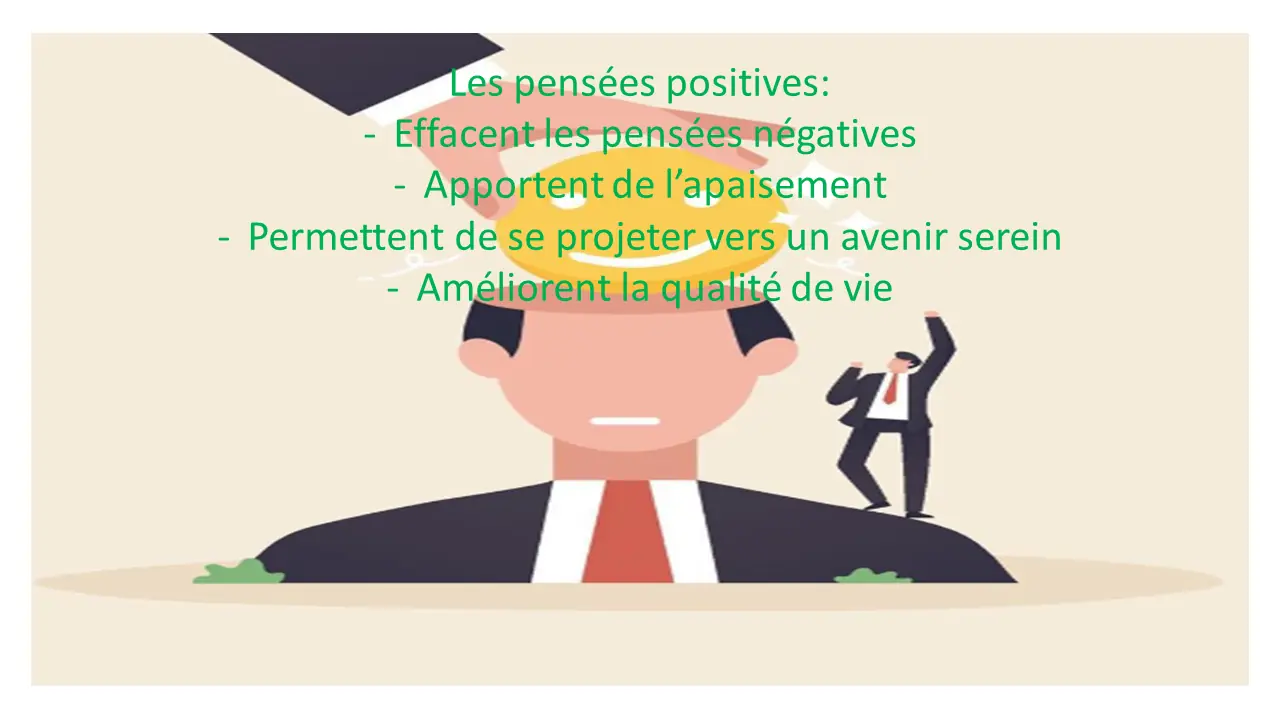 Les pensées positives:
- Effacent les pensées négatives
- Apportent de l’apaisement
- Permettent de se projeter vers un avenir serein
- Améliorent la qualité de vie